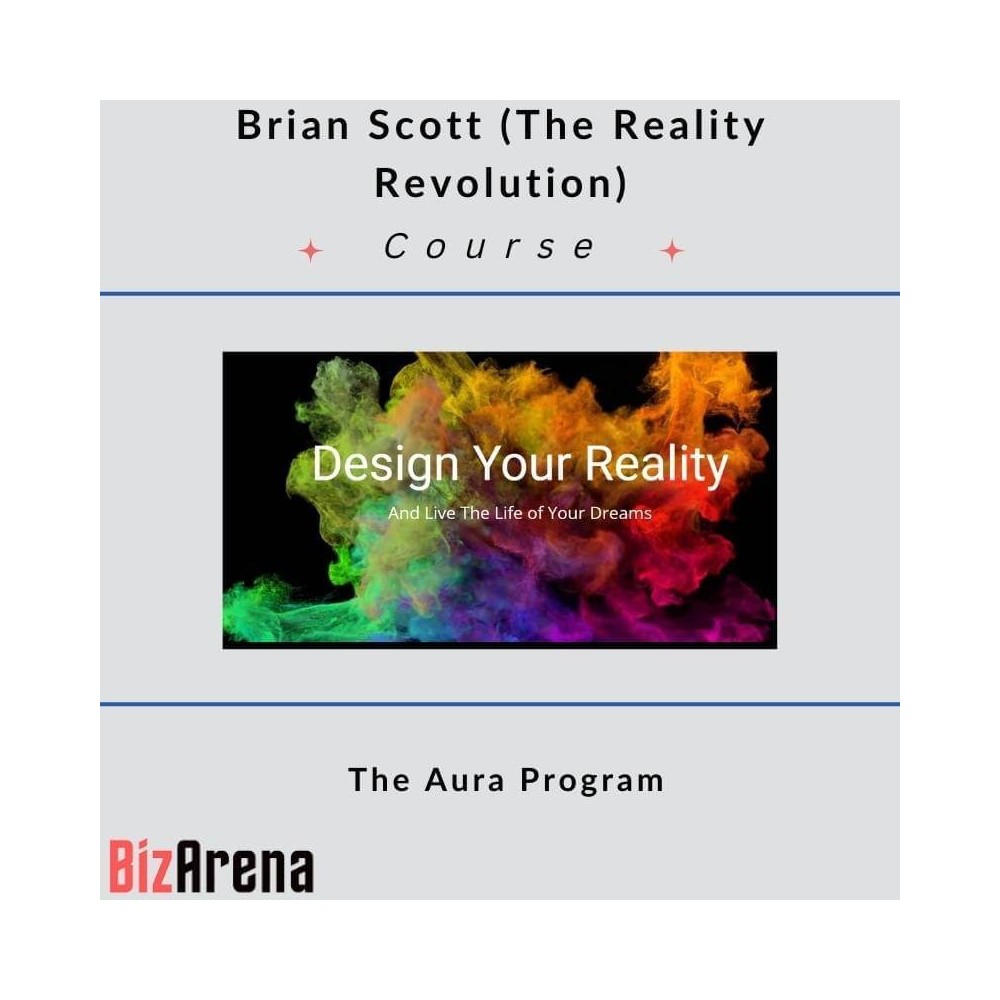 Brian Scott (The Reality Revolution)

Course

Design Your Reality

And Live The Life of Your Dreams

The Aura Program

BizArena